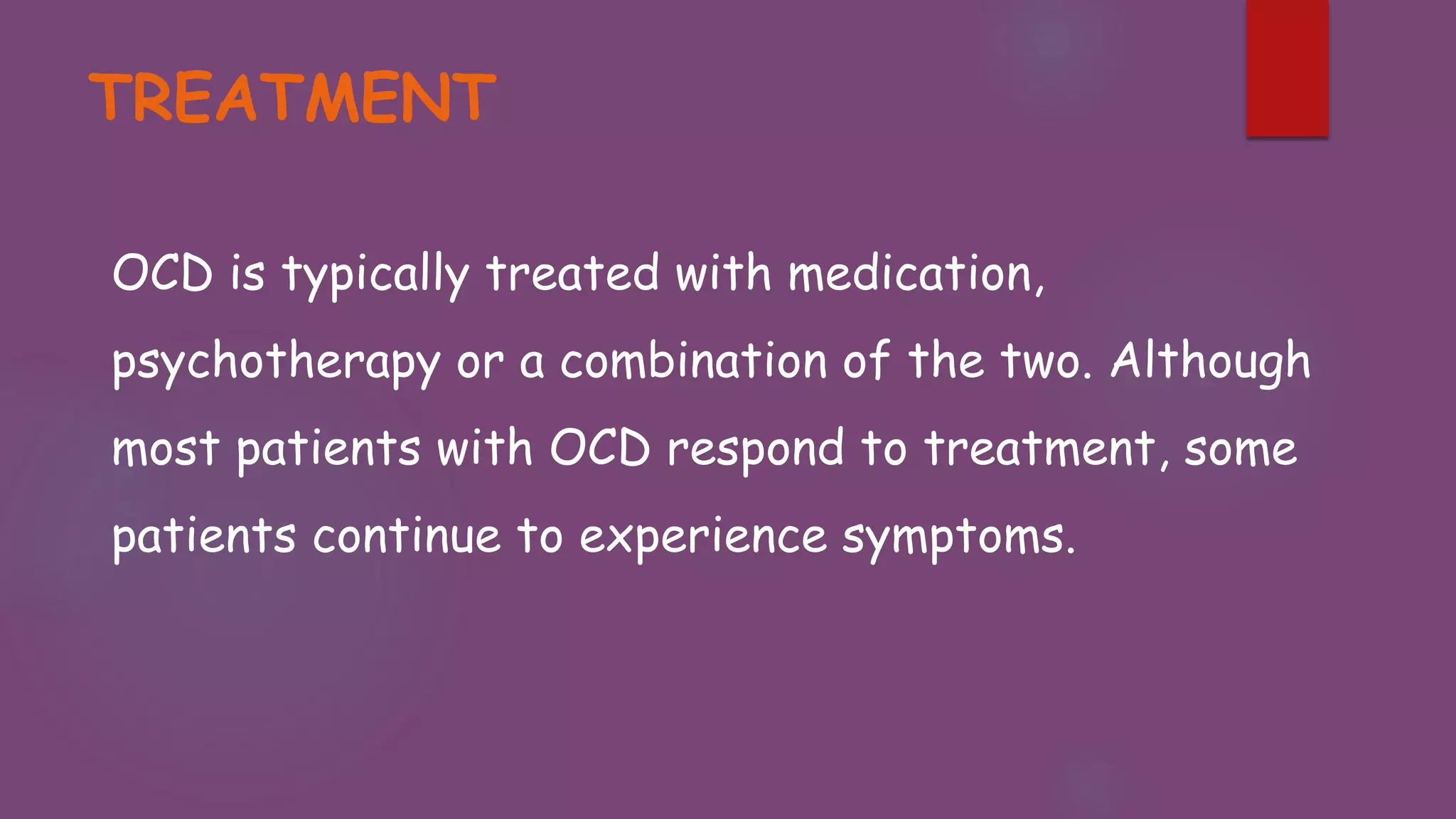 TREATMENT

OCD is typically treated with medication, psychotherapy or a combination of the two. Although most patients with OCD respond to treatment, some patients continue to experience symptoms.